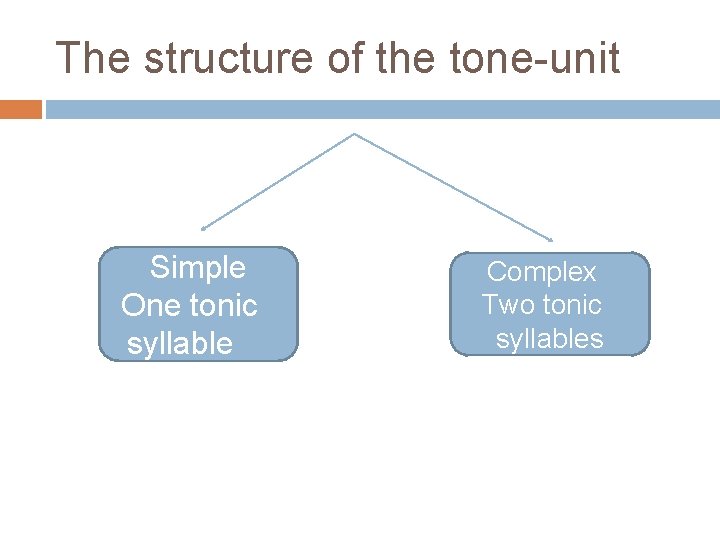 The structure of the tone-unit

Simple
One tonic syllable

Complex
Two tonic syllables